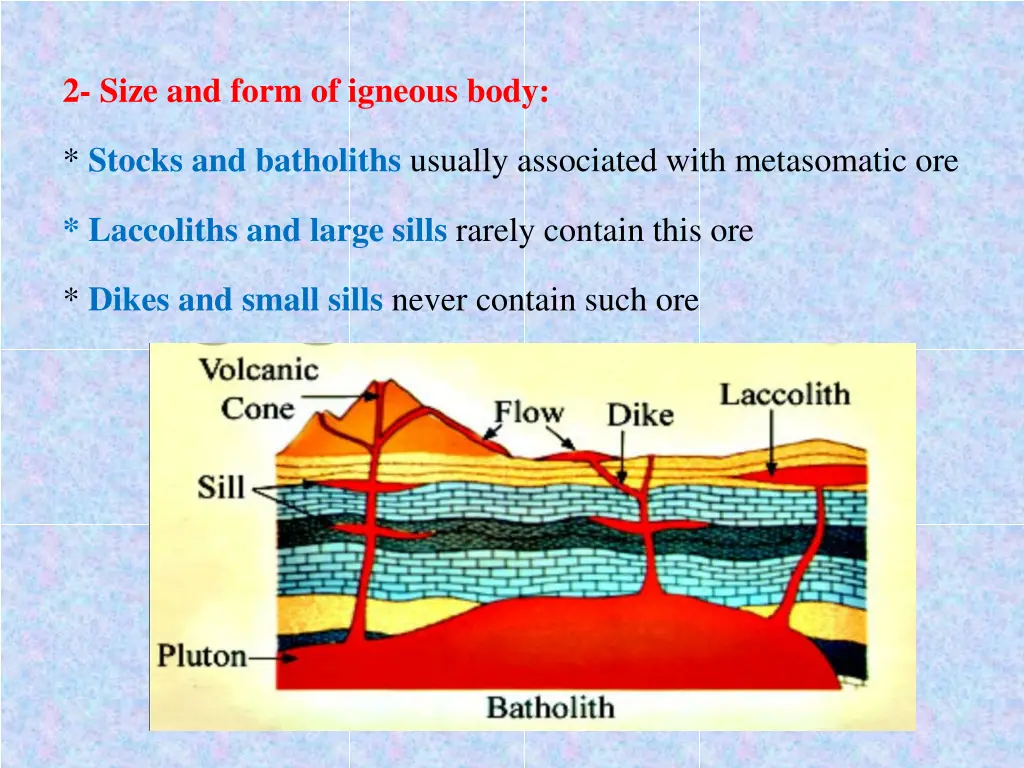 2- Size and form of igneous body:

* Stocks and batholiths usually associated with metasomatic ore

* Laccoliths and large sills rarely contain this ore

* Dikes and small sills never contain such ore

Volcanic Cone

Flow

Dike

Laccolith

Sill

Pluton

Batholith